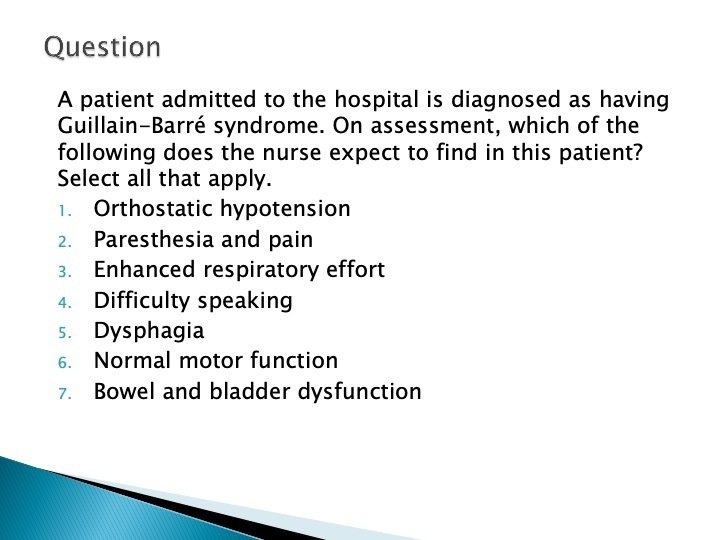 Question

A patient admitted to the hospital is diagnosed as having Guillain-Barré syndrome. On assessment, which of the following does the nurse expect to find in this patient? Select all that apply.

1. Orthostatic hypotension
2. Paresthesia and pain
3. Enhanced respiratory effort
4. Difficulty speaking
5. Dysphagia
6. Normal motor function
7. Bowel and bladder dysfunction